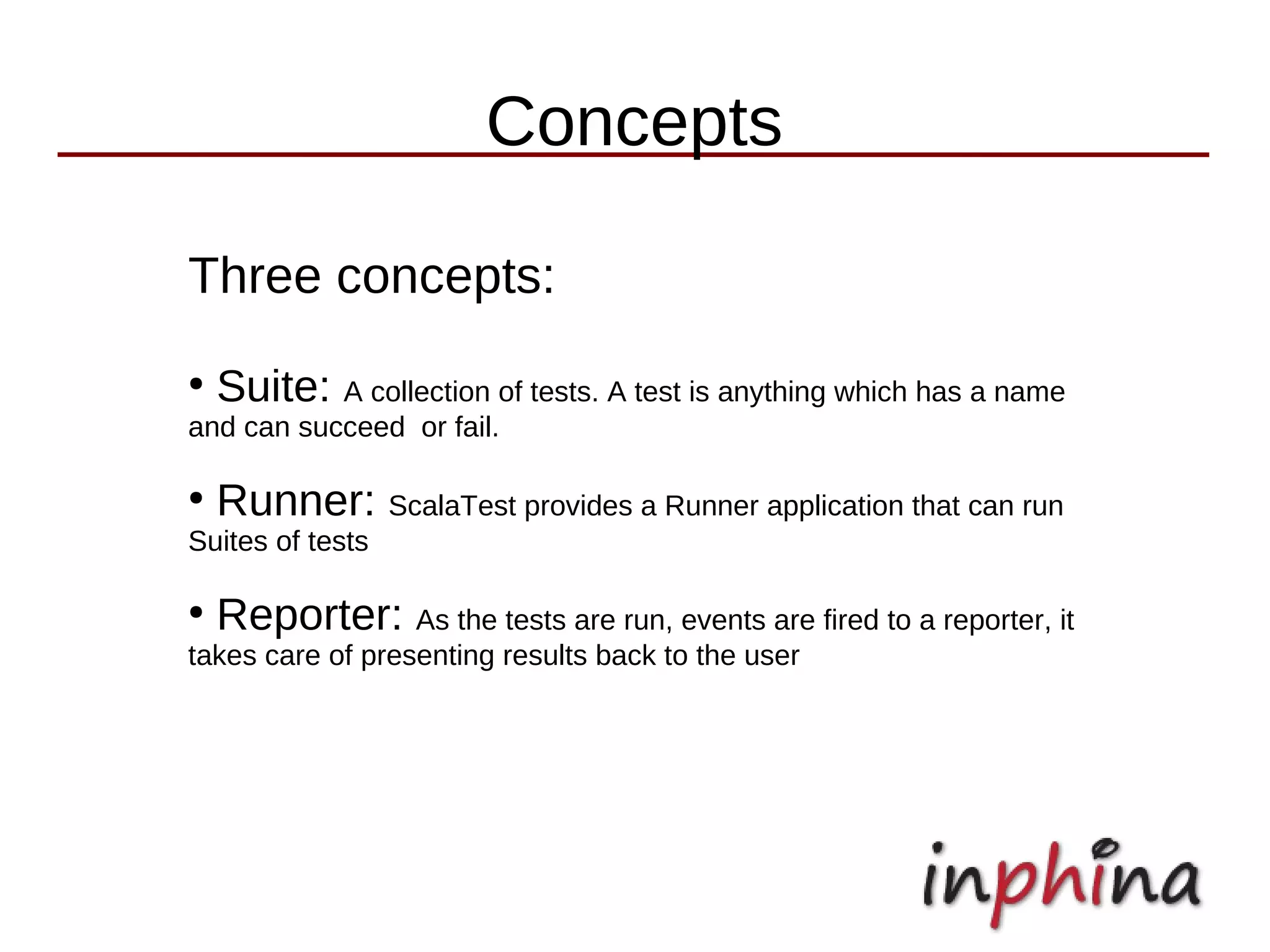 Concepts

Three concepts:

• Suite: A collection of tests. A test is anything which has a name and can succeed  or fail.

• Runner: ScalaTest provides a Runner application that can run Suites of tests

• Reporter: As the tests are run, events are fired to a reporter, it takes care of presenting results back to the user

inphina